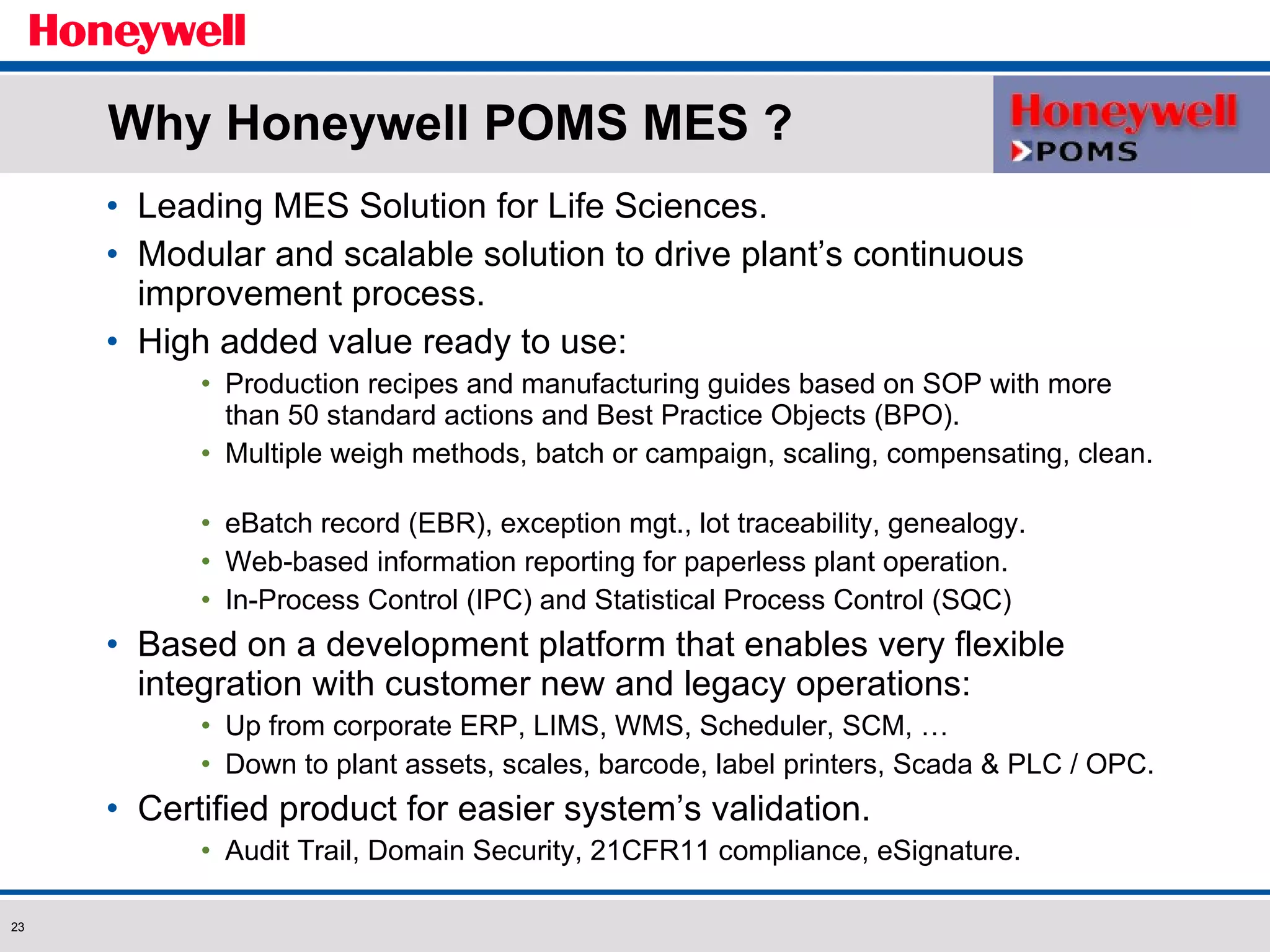 Honeywell

Why Honeywell POMS MES ?

Honeywell
POMS

• Leading MES Solution for Life Sciences.
• Modular and scalable solution to drive plant's continuous improvement process.
• High added value ready to use:
  • Production recipes and manufacturing guides based on SOP with more than 50 standard actions and Best Practice Objects (BPO).
  • Multiple weigh methods, batch or campaign, scaling, compensating, clean.

  • eBatch record (EBR), exception mgt., lot traceability, genealogy.
  • Web-based information reporting for paperless plant operation.
  • In-Process Control (IPC) and Statistical Process Control (SQC)
• Based on a development platform that enables very flexible integration with customer new and legacy operations:
  • Up from corporate ERP, LIMS, WMS, Scheduler, SCM, …
  • Down to plant assets, scales, barcode, label printers, Scada & PLC / OPC.
• Certified product for easier system's validation.
  • Audit Trail, Domain Security, 21CFR11 compliance, eSignature.

23